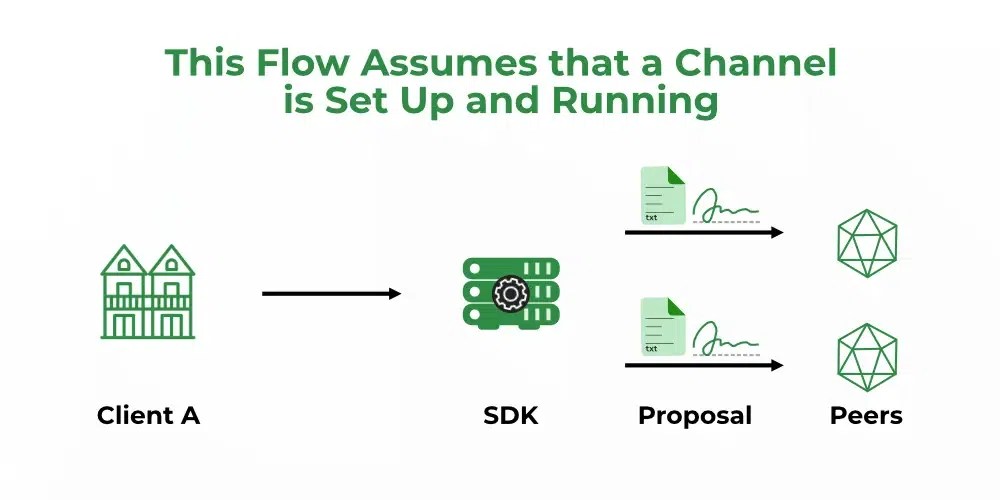 This Flow Assumes that a Channel is Set Up and Running

txt

txt

Client A

SDK

Proposal

Peers